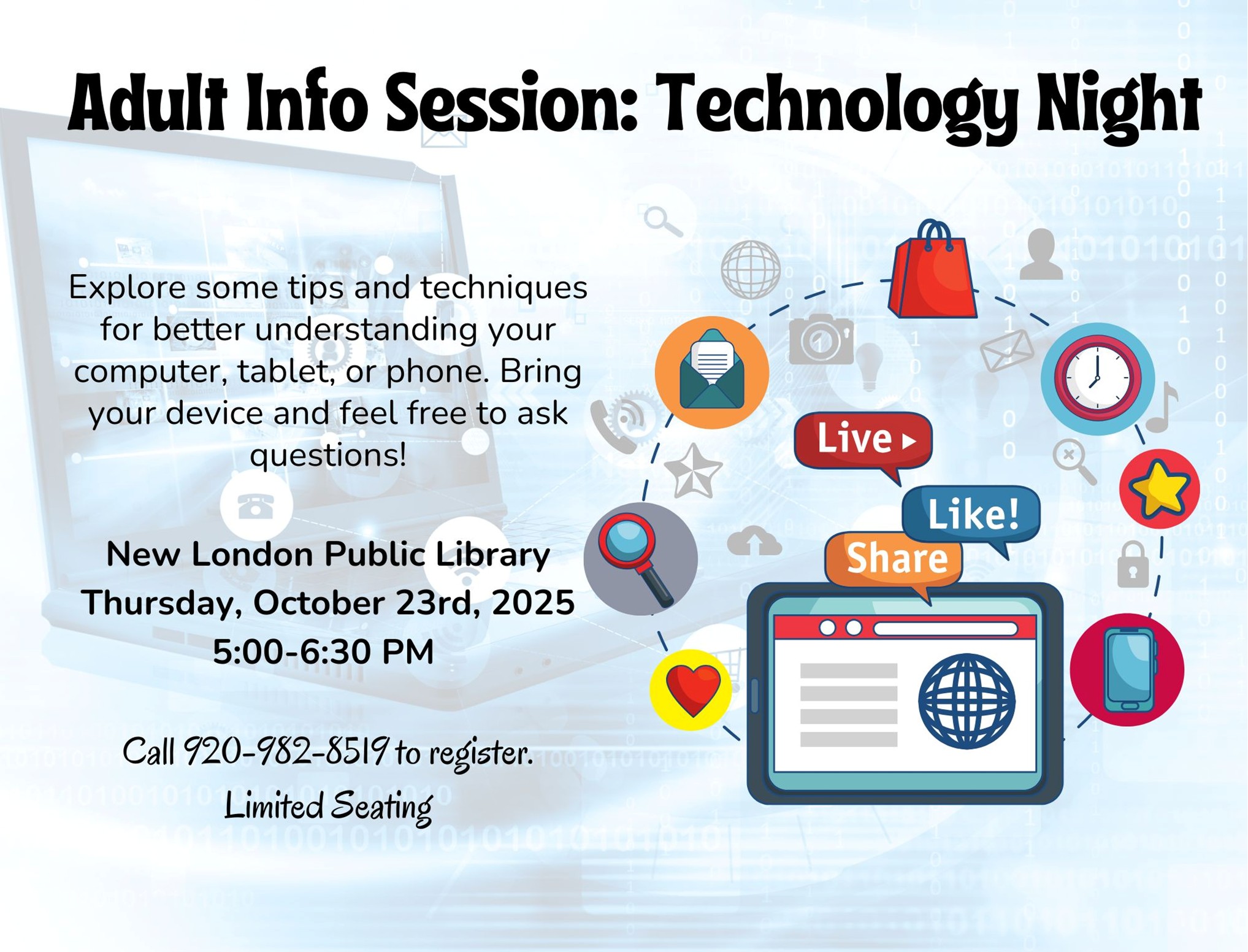 Adult Info Session: Technology Night

Explore some tips and techniques for better understanding your computer, tablet, or phone. Bring your device and feel free to ask questions!

New London Public Library
Thursday, October 23rd, 2025
5:00-6:30 PM

Call 920-982-8519 to register.
Limited Seating

Live
Like!
Share